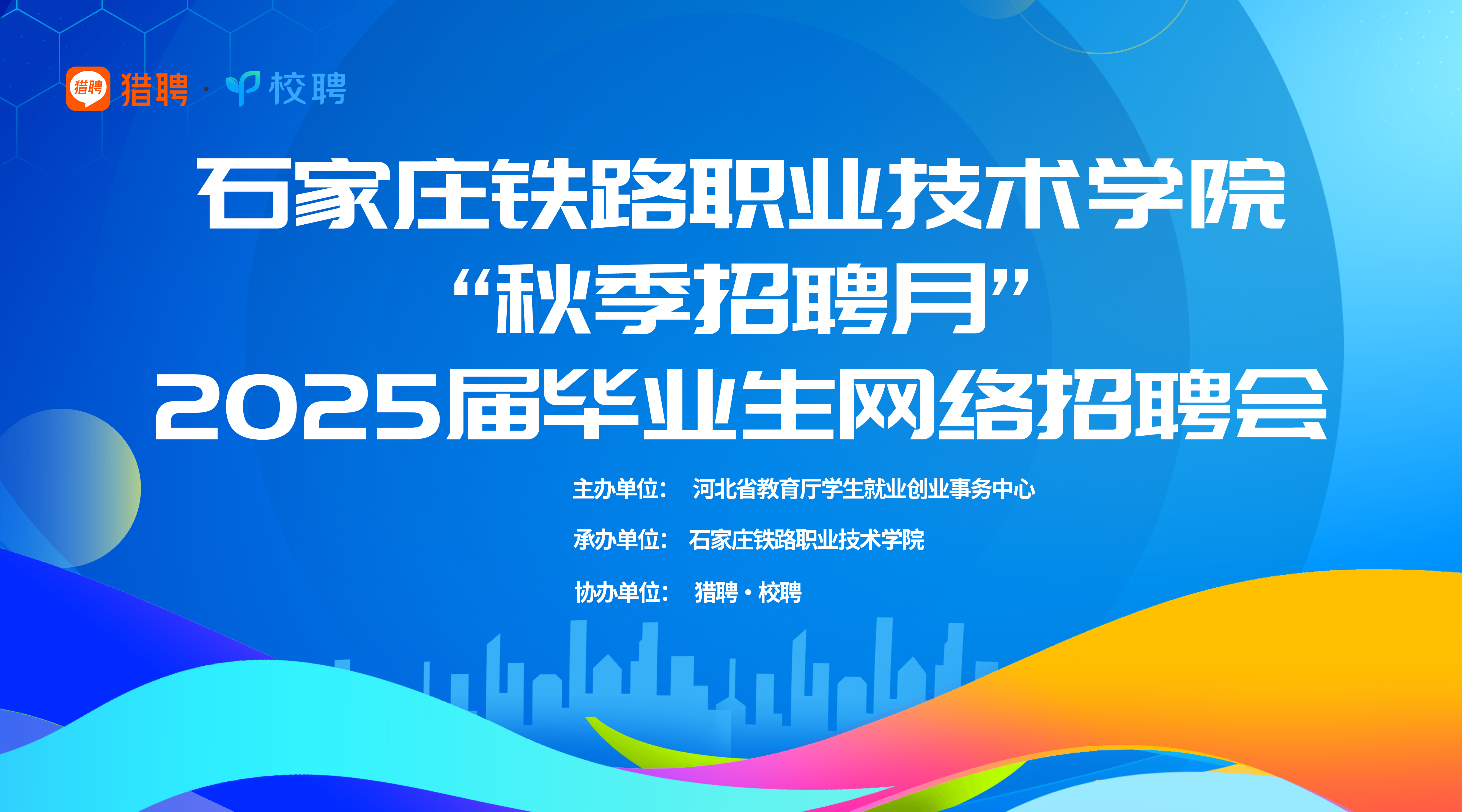 猎聘 猎聘 · 校聘

石家庄铁路职业技术学院
“秋季招聘月”
2025届毕业生网络招聘会

主办单位： 河北省教育厅学生就业创业事务中心

承办单位： 石家庄铁路职业技术学院

协办单位： 猎聘 · 校聘